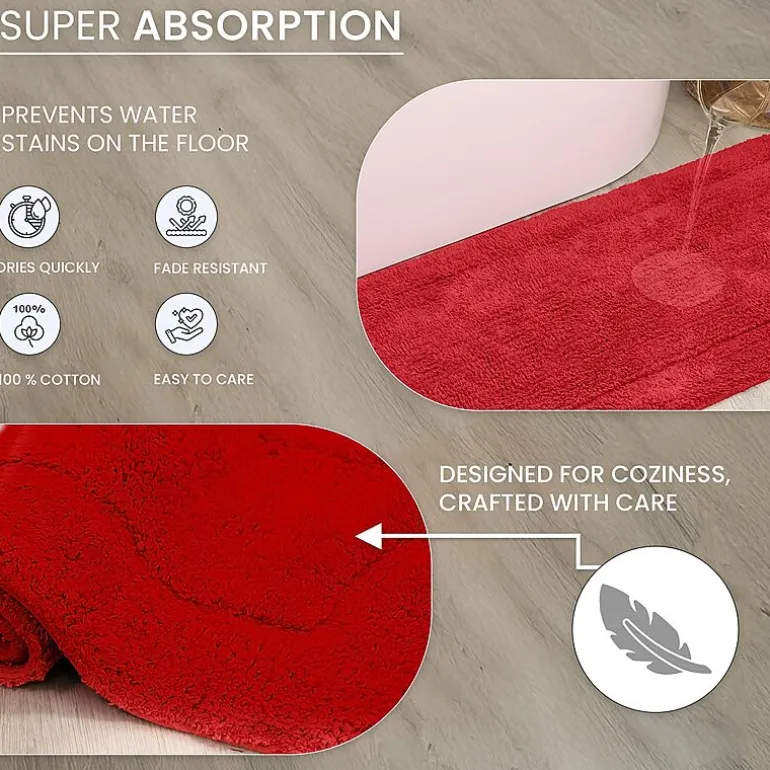 SUPER ABSORPTION

PREVENTS WATER STAINS ON THE FLOOR

DRIES QUICKLY

FADE RESISTANT

100%

100 % COTTON

EASY TO CARE

DESIGNED FOR COZINESS, CRAFTED WITH CARE